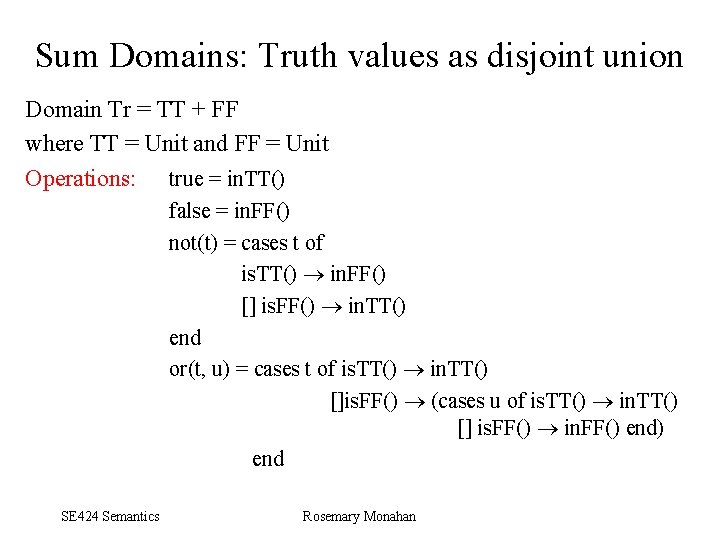 Sum Domains: Truth values as disjoint union

Domain Tr = TT + FF
where TT = Unit and FF = Unit

Operations: true = inTT()
false = inFF()
not(t) = cases t of
isTT() $\rightarrow$ inFF()
[] isFF() $\rightarrow$ inTT()
end
or(t, u) = cases t of isTT() $\rightarrow$ inTT()
[]isFF() $\rightarrow$ (cases u of isTT() $\rightarrow$ inTT()
[] isFF() $\rightarrow$ inFF() end)
end

SE424 Semantics Rosemary Monahan